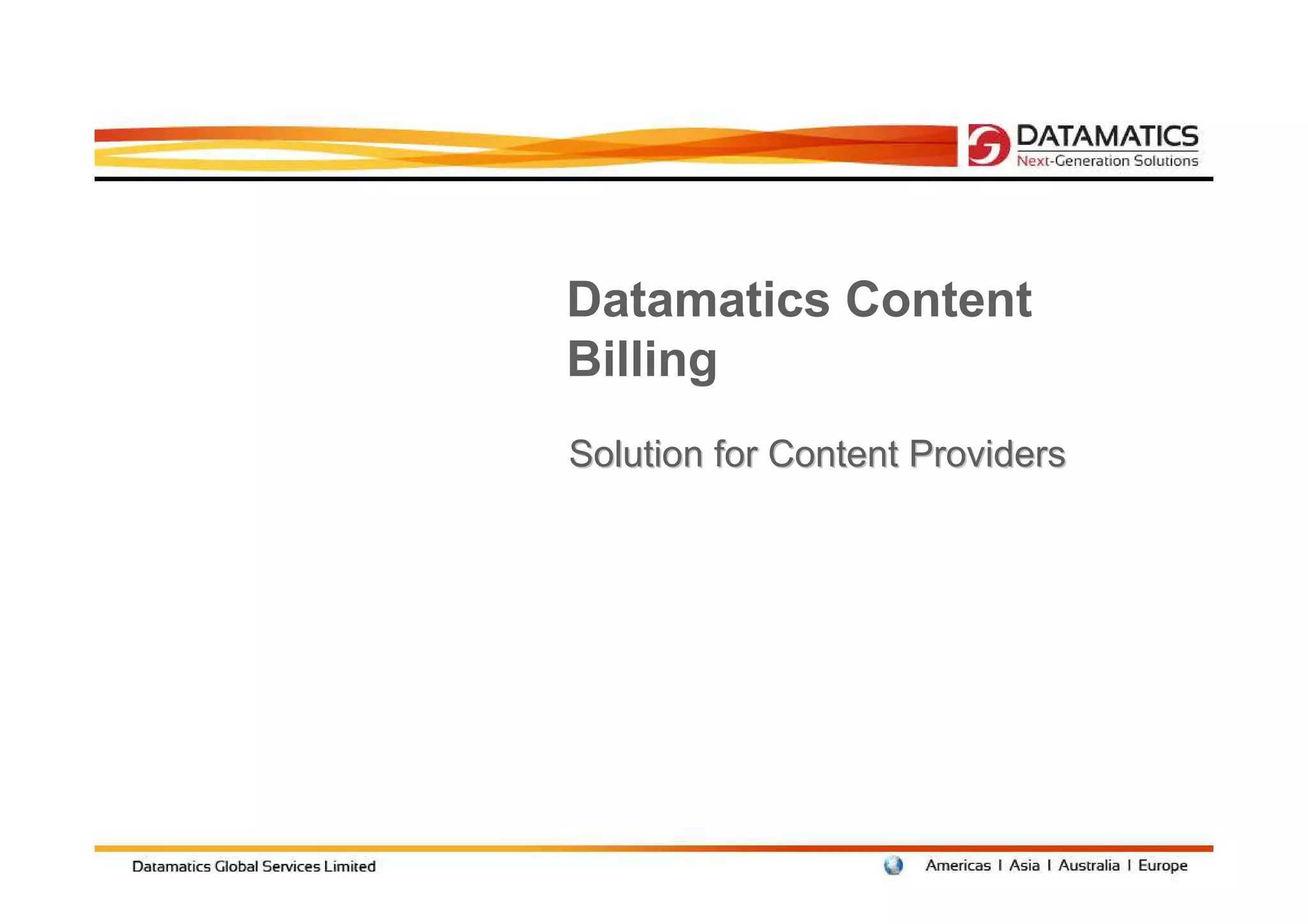 DATAMATICS
Next-Generation Solutions

Datamatics Content Billing

Solution for Content Providers

Datamatics Global Services Limited

Americas I Asia I Australia I Europe